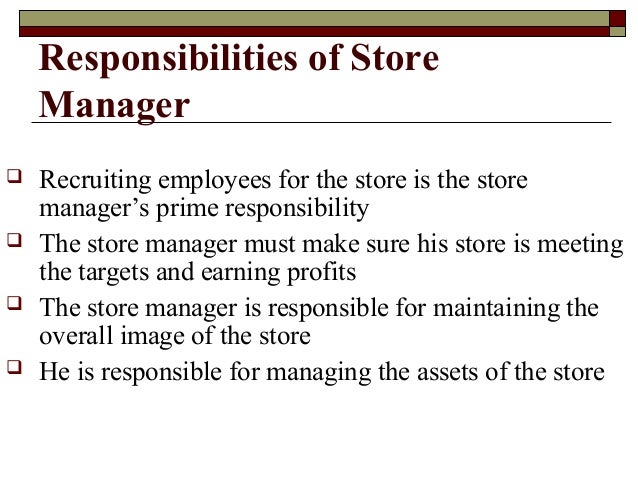 Responsibilities of Store Manager

❑ Recruiting employees for the store is the store manager’s prime responsibility
❑ The store manager must make sure his store is meeting the targets and earning profits
❑ The store manager is responsible for maintaining the overall image of the store
❑ He is responsible for managing the assets of the store